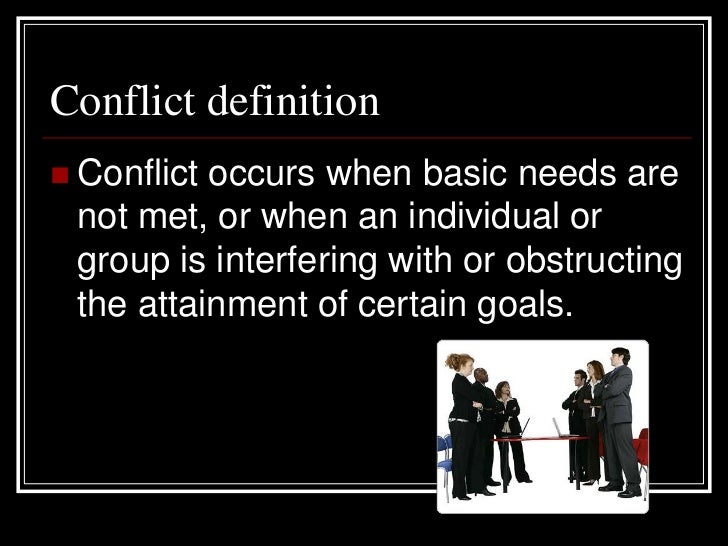 Conflict definition

Conflict occurs when basic needs are not met, or when an individual or group is interfering with or obstructing the attainment of certain goals.